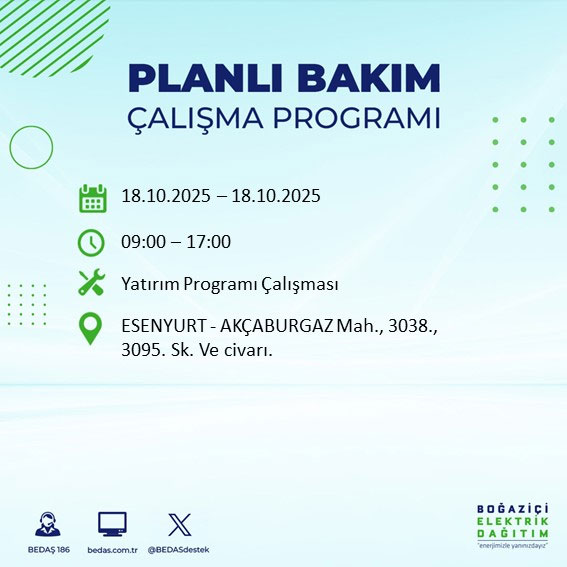 PLANLI BAKIM
ÇALIŞMA PROGRAMI

18.10.2025 – 18.10.2025

09:00 – 17:00

Yatırım Programı Çalışması

ESENYURT - AKÇABURGAZ Mah., 3038., 3095. Sk. Ve civarı.

BEDAŞ 186
bedas.com.tr
@BEDASdestek

BOĞAZİÇİ
ELEKTRİK
DAĞITIM
"enerjimizle yanınızdayız"